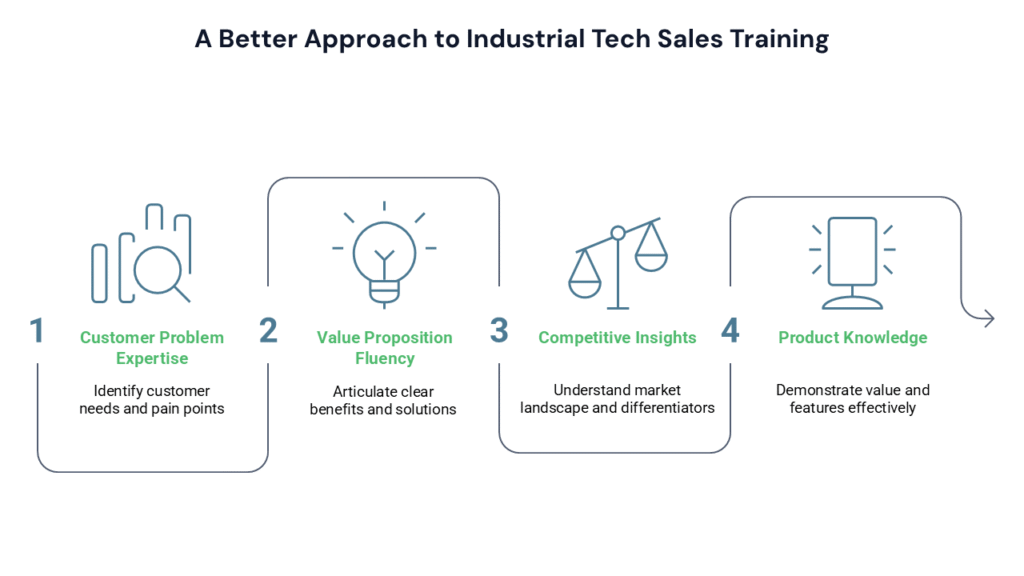 A Better Approach to Industrial Tech Sales Training

1 Customer Problem Expertise

Identify customer needs and pain points

2 Value Proposition Fluency

Articulate clear benefits and solutions

3 Competitive Insights

Understand market landscape and differentiators

4 Product Knowledge

Demonstrate value and features effectively